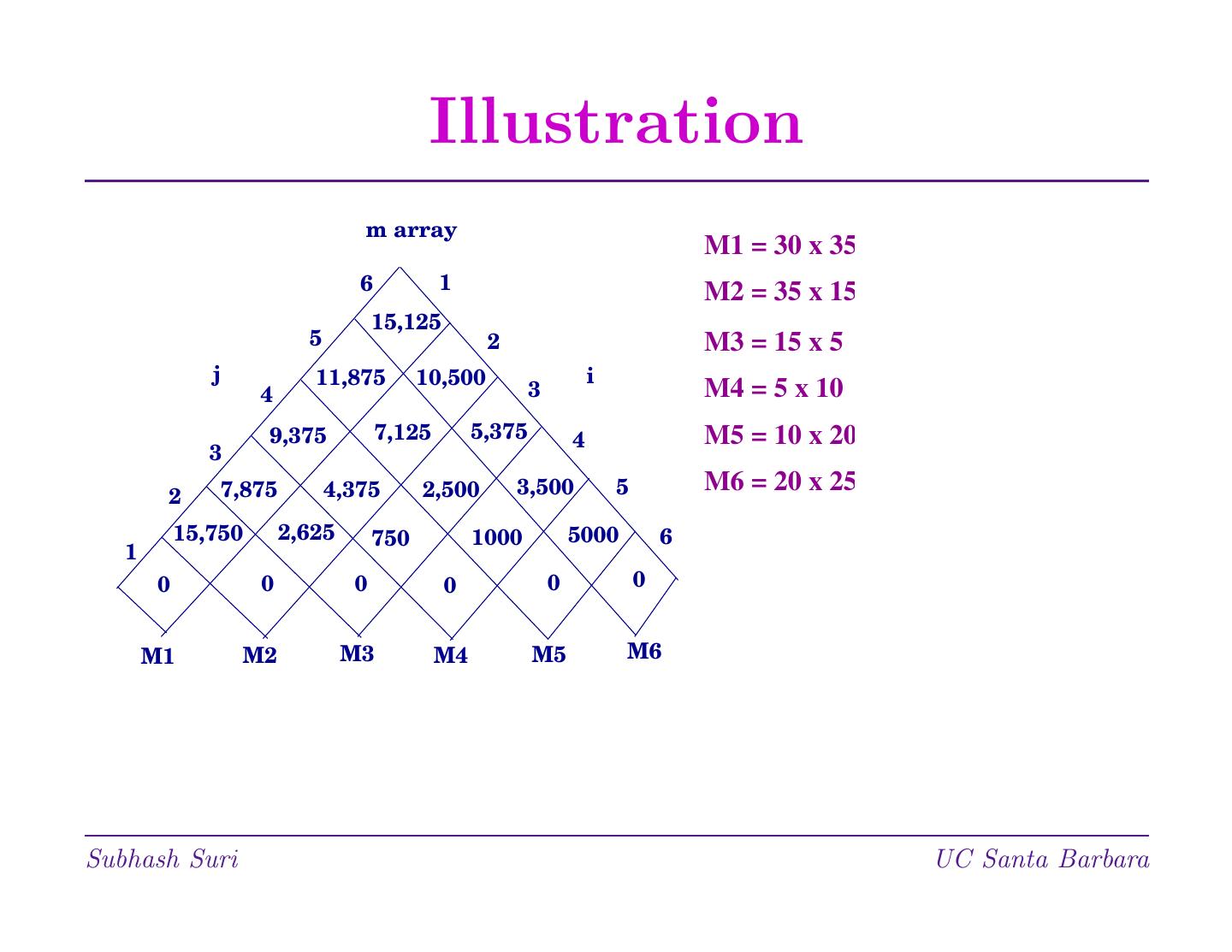 Illustration

m array

6 1

15,125

5 2

j 11,875 10,500 i

4 3

9,375 7,125 5,375

3 4

7,875 4,375 2,500 3,500

2 5

15,750 2,625 750 1000 5000

1 6

0 0 0 0 0 0

M1 M2 M3 M4 M5 M6

M1 = 30 x 35

M2 = 35 x 15

M3 = 15 x 5

M4 = 5 x 10

M5 = 10 x 20

M6 = 20 x 25

Subhash Suri

UC Santa Barbara